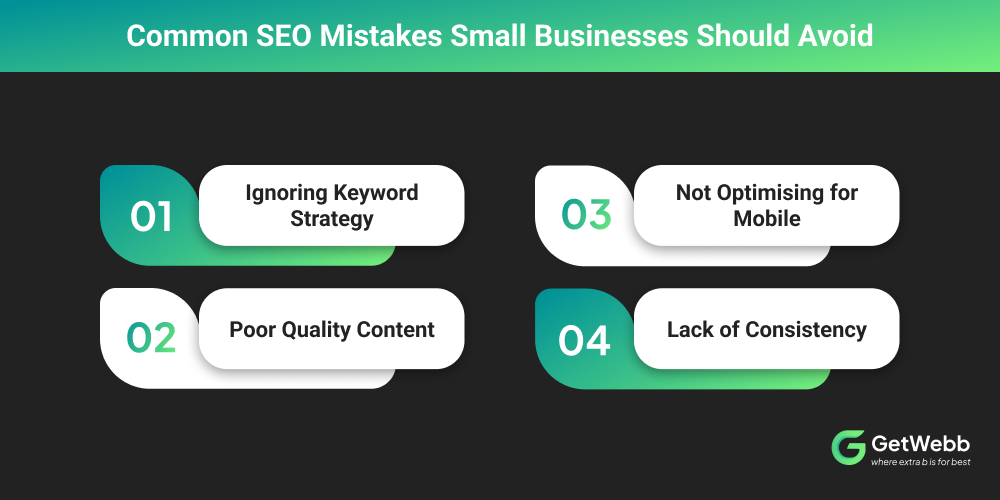 Common SEO Mistakes Small Businesses Should Avoid

01 Ignoring Keyword Strategy

02 Poor Quality Content

03 Not Optimising for Mobile

04 Lack of Consistency

GetWebb
where extra b is for best